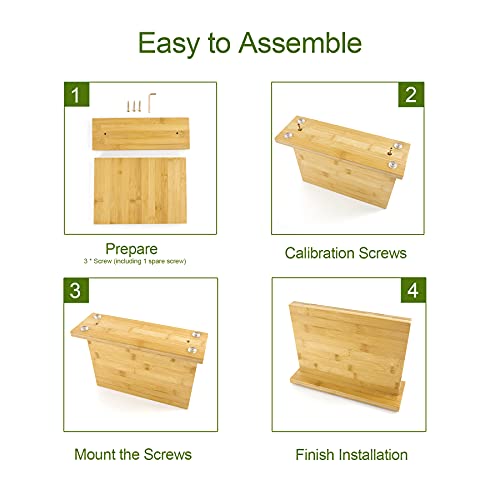 Easy to Assemble

1

Prepare
3 * Screw (including 1 spare screw)

2

Calibration Screws

3

Mount the Screws

4

Finish Installation